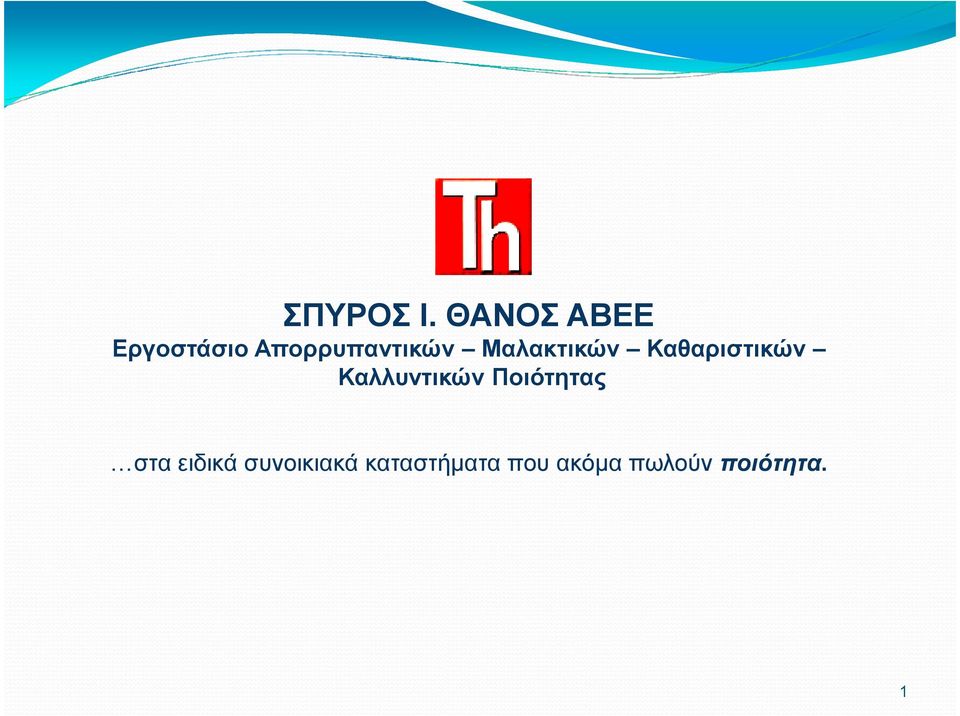 Th

ΣΠΥΡΟΣ Ι. ΘΑΝΟΣ ΑΒΕΕ

Εργοστάσιο Απορρυπαντικών – Μαλακτικών – Καθαριστικών – Καλλυντικών Ποιότητας

…στα ειδικά συνοικιακά καταστήματα που ακόμα πωλούν ποιότητα.

1